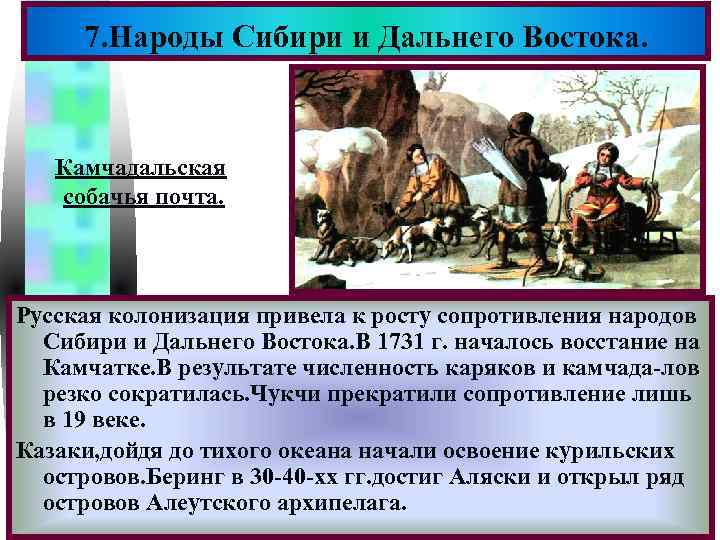 7.Народы Сибири и Дальнего Востока.

Камчадальская собачья почта.

Русская колонизация привела к росту сопротивления народов Сибири и Дальнего Востока.В 1731 г. началось восстание на Камчатке.В результате численность каряков и камчада-лов резко сократилась.Чукчи прекратили сопротивление лишь в 19 веке.

Казаки,дойдя до тихого океана начали освоение курильских островов.Беринг в 30-40-хх гг.достиг Аляски и открыл ряд островов Алеутского архипелага.